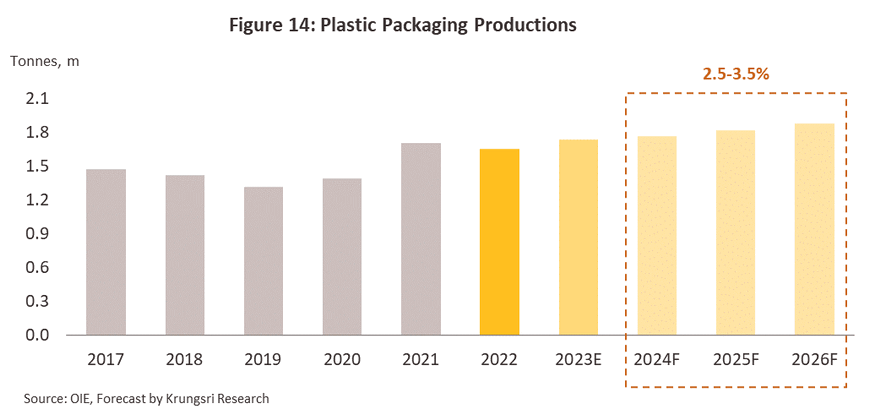 Figure 14: Plastic Packaging Productions

Tonnes, m

2.5-3.5%

2.1
1.8
1.5
1.2
0.9
0.6
0.3
0.0

2017 2018 2019 2020 2021 2022 2023E 2024F 2025F 2026F

Source: OIE, Forecast by Krungsri Research